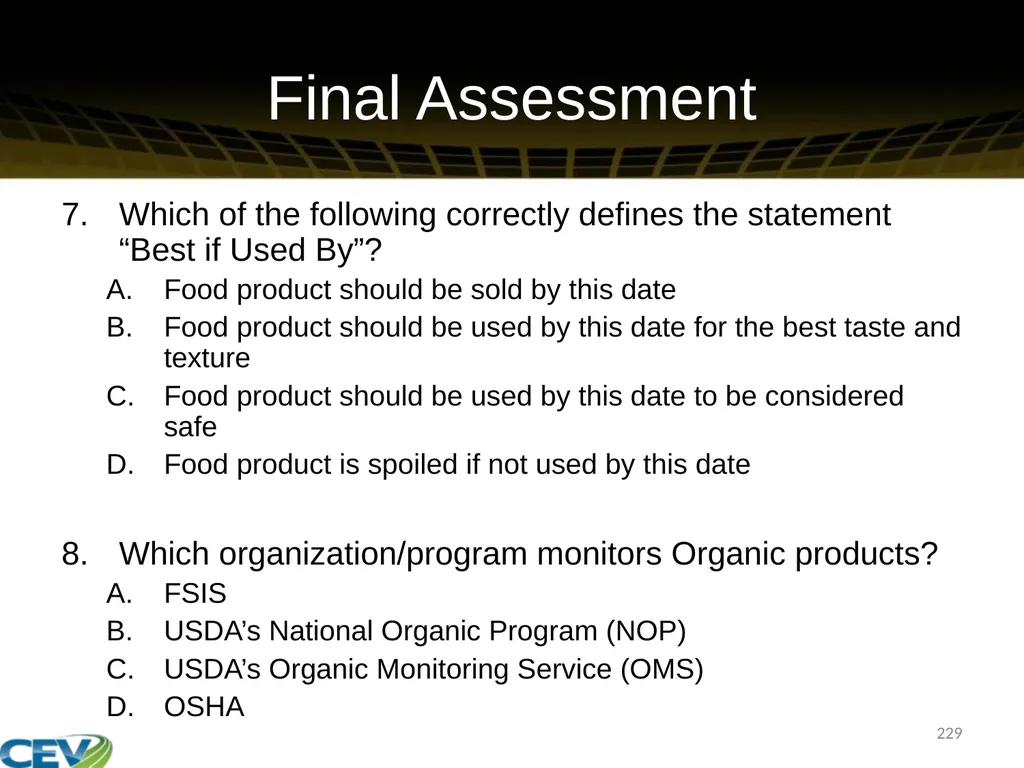 Final Assessment

7. Which of the following correctly defines the statement “Best if Used By”?
A. Food product should be sold by this date
B. Food product should be used by this date for the best taste and texture
C. Food product should be used by this date to be considered safe
D. Food product is spoiled if not used by this date

8. Which organization/program monitors Organic products?
A. FSIS
B. USDA’s National Organic Program (NOP)
C. USDA’s Organic Monitoring Service (OMS)
D. OSHA

229

CEV